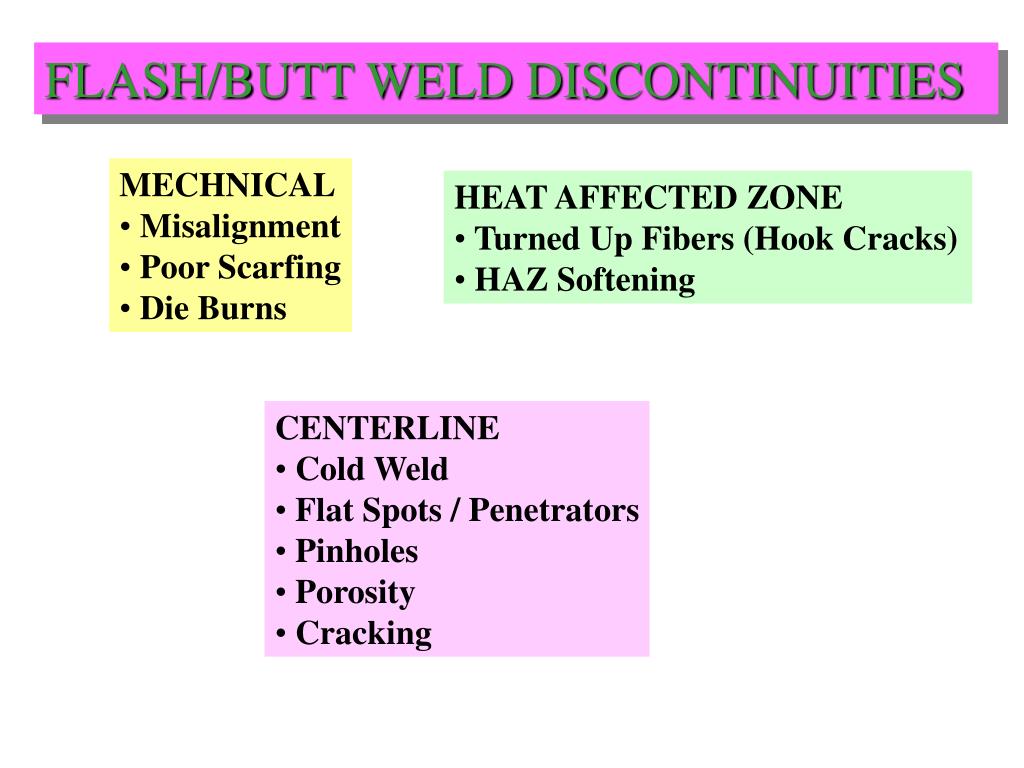 FLASH/BUTT WELD DISCONTINUITIES

MECHNICAL
• Misalignment
• Poor Scarfing
• Die Burns

HEAT AFFECTED ZONE
• Turned Up Fibers (Hook Cracks)
• HAZ Softening

CENTERLINE
• Cold Weld
• Flat Spots / Penetrators
• Pinholes
• Porosity
• Cracking